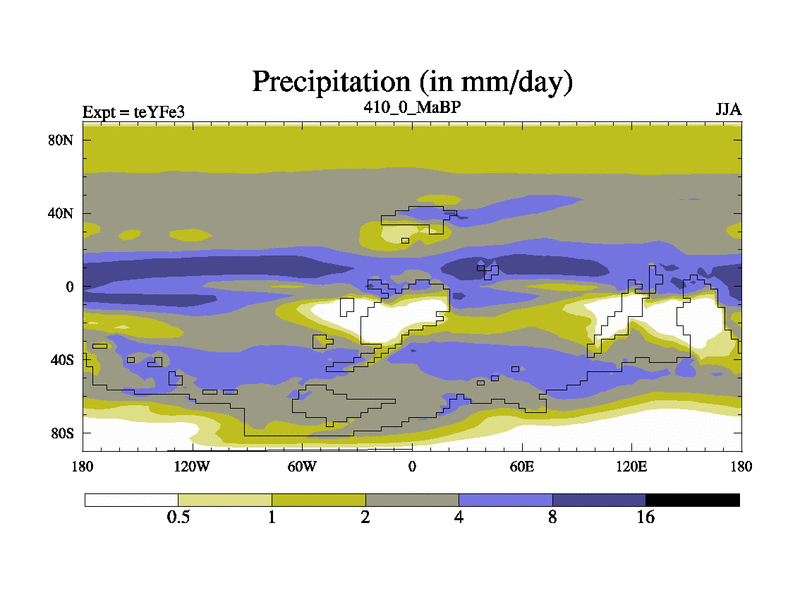 Precipitation (in mm/day)

Expt = teYFe3
410_0_MaBP
JJA

80N
40N
0
40S
80S

180
120W
60W
0
60E
120E
180

0.5
1
2
4
8
16